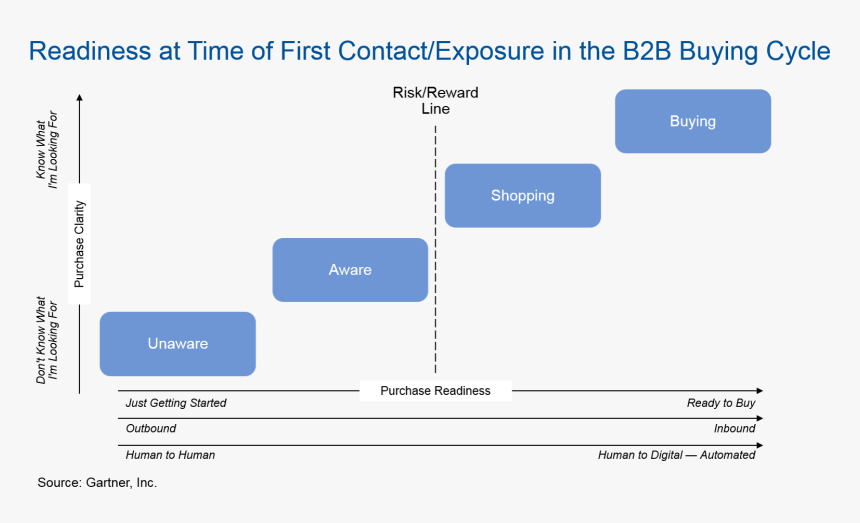 Readiness at Time of First Contact/Exposure in the B2B Buying Cycle

Know What I'm Looking For

Purchase Clarity

Don't Know What I'm Looking For

Risk/Reward Line

Buying

Shopping

Aware

Unaware

Purchase Readiness

Just Getting Started

Ready to Buy

Outbound

Inbound

Human to Human

Human to Digital — Automated

Source: Gartner, Inc.